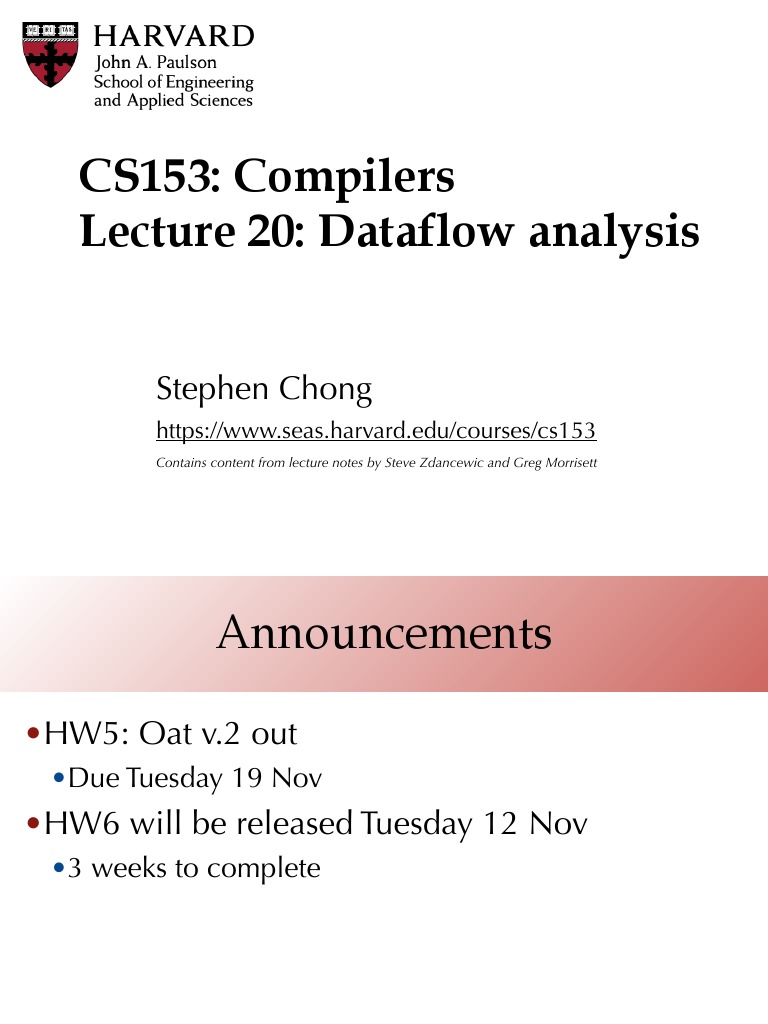 VE RI TAS

HARVARD
John A. Paulson
School of Engineering
and Applied Sciences

CS153: Compilers
Lecture 20: Dataflow analysis

Stephen Chong
https://www.seas.harvard.edu/courses/cs153
Contains content from lecture notes by Steve Zdancewic and Greg Morrisett

Announcements

•HW5: Oat v.2 out
•Due Tuesday 19 Nov
•HW6 will be released Tuesday 12 Nov
•3 weeks to complete